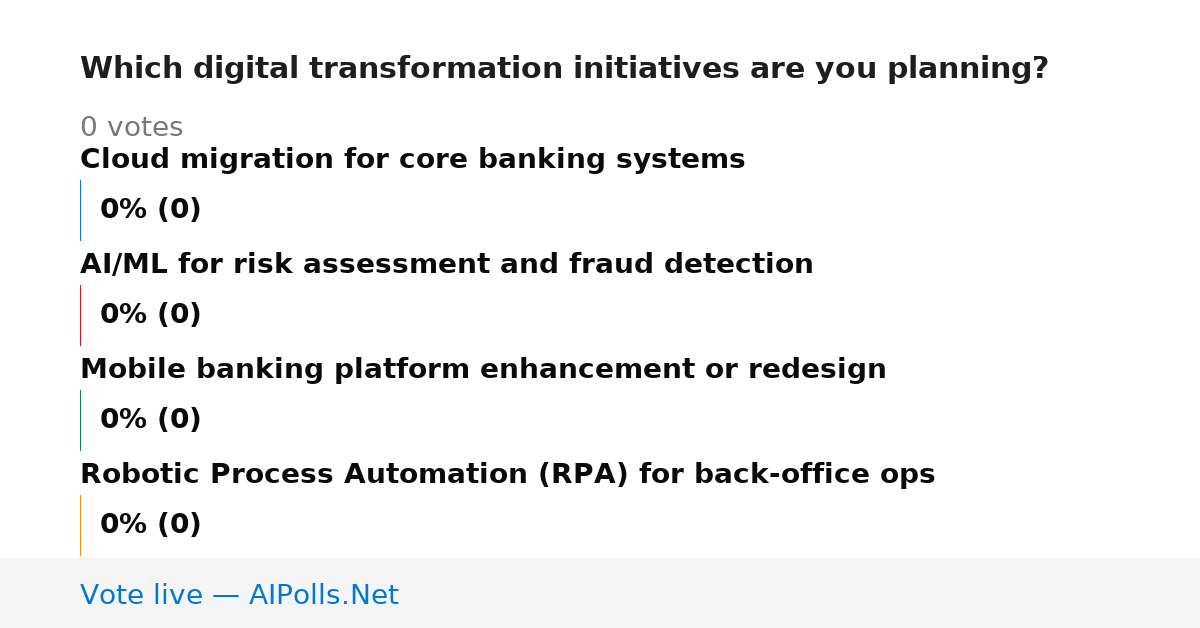 Which digital transformation initiatives are you planning?

0 votes

Cloud migration for core banking systems

0% (0)

AI/ML for risk assessment and fraud detection

0% (0)

Mobile banking platform enhancement or redesign

0% (0)

Robotic Process Automation (RPA) for back-office ops

0% (0)

Vote live — AIPolls.Net